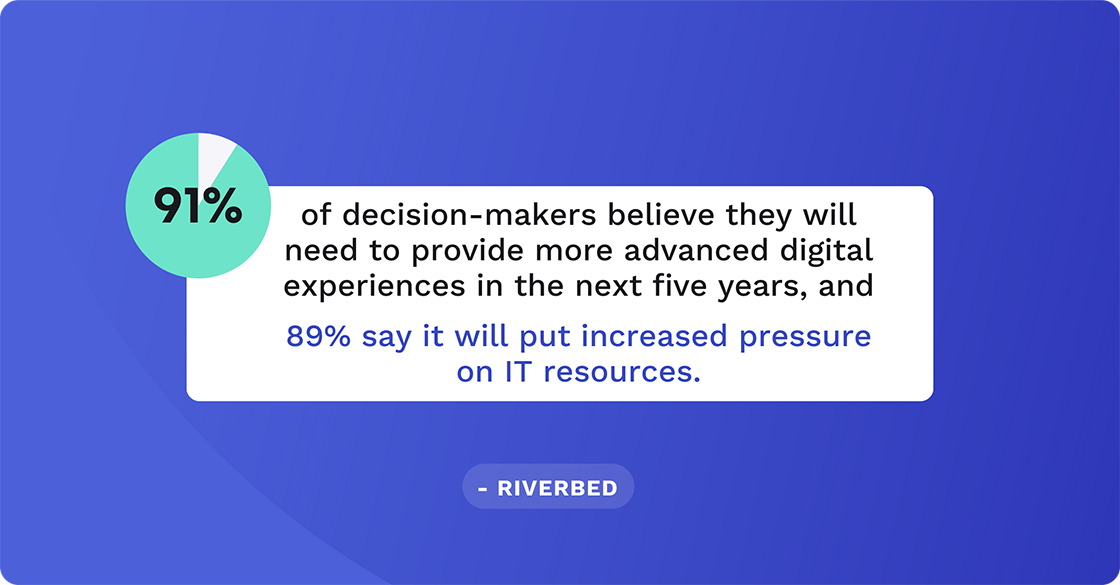 91%

of decision-makers believe they will need to provide more advanced digital experiences in the next five years, and

89% say it will put increased pressure on IT resources.

- RIVERBED